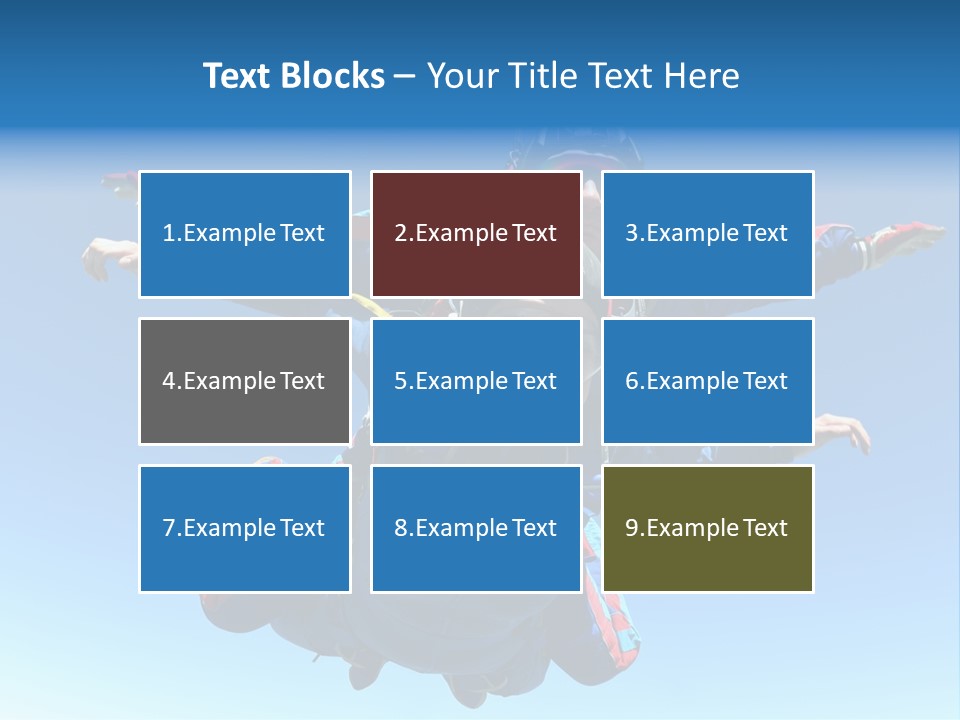 Text Blocks – Your Title Text Here

1.Example Text

2.Example Text

3.Example Text

4.Example Text

5.Example Text

6.Example Text

7.Example Text

8.Example Text

9.Example Text